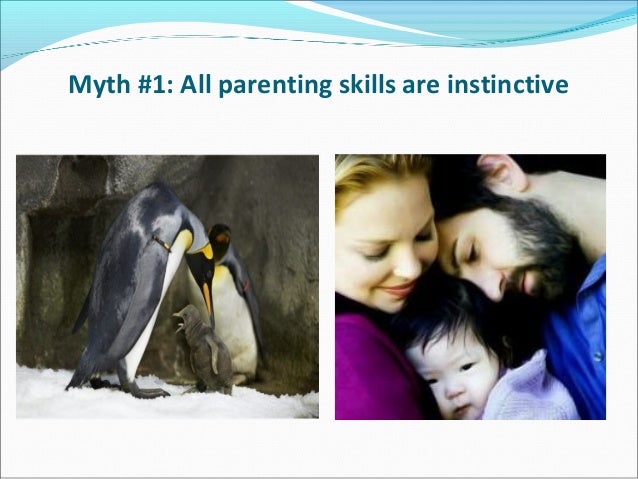 Myth #1: All parenting skills are instinctive